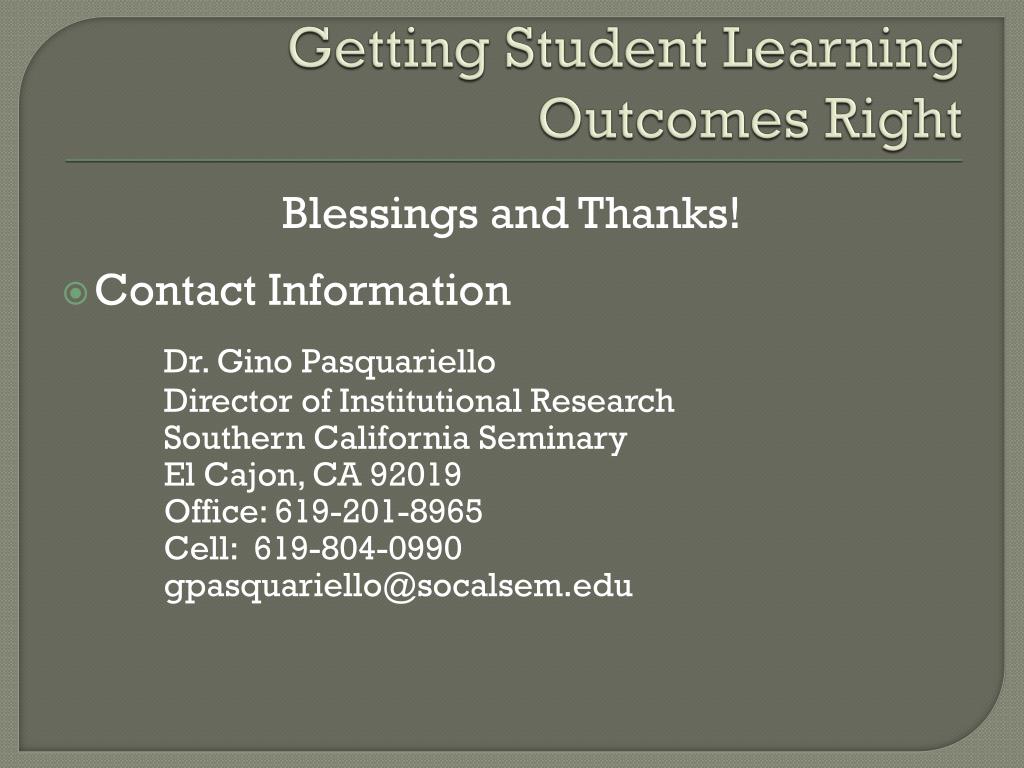 Getting Student Learning Outcomes Right

Blessings and Thanks!

Contact Information

Dr. Gino Pasquariello
Director of Institutional Research
Southern California Seminary
El Cajon, CA 92019
Office: 619-201-8965
Cell: 619-804-0990
gpasquariello@socalsem.edu